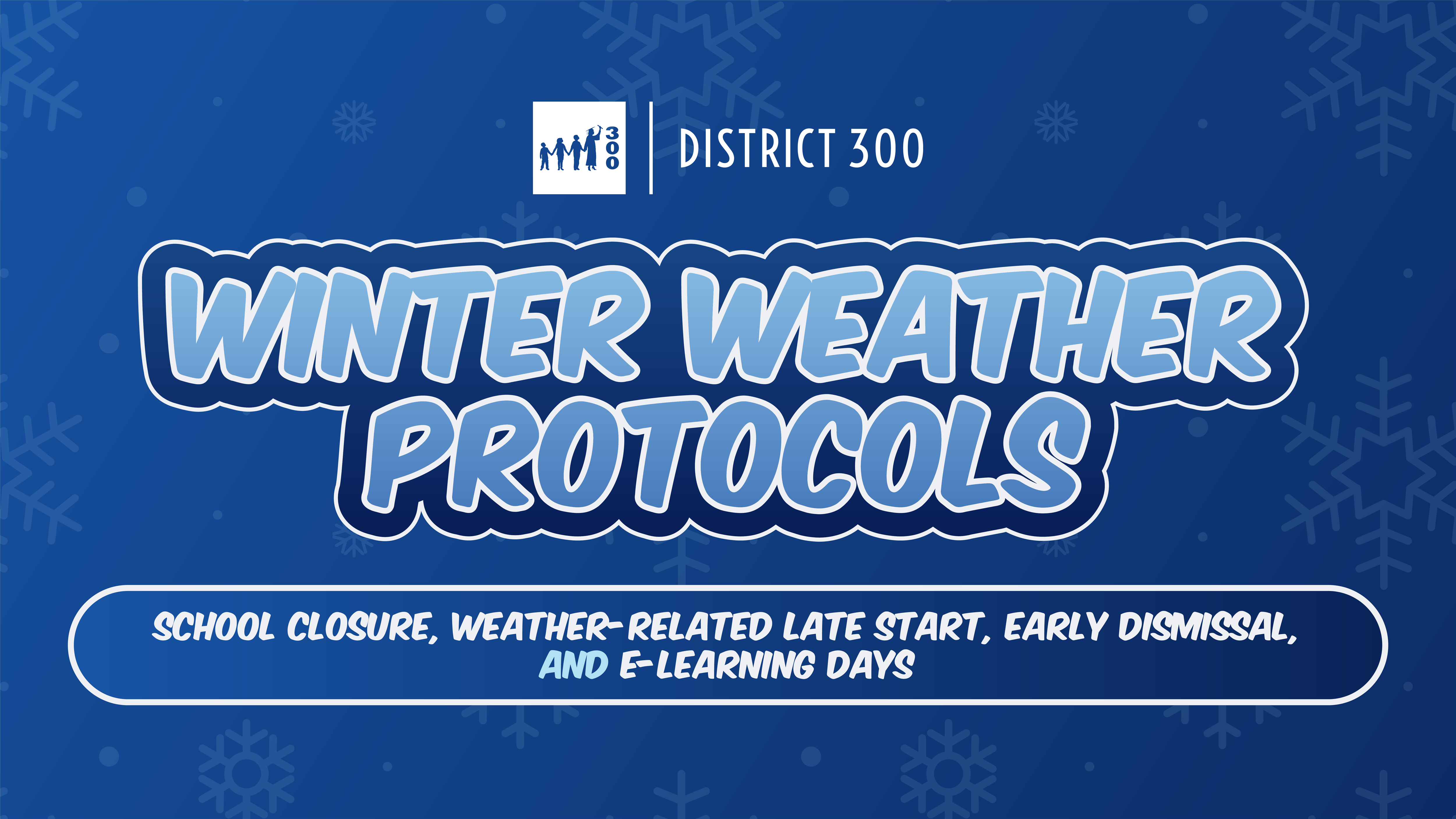 300

DISTRICT 300

WINTER WEATHER PROTOCOLS

SCHOOL CLOSURE, WEATHER-RELATED LATE START, EARLY DISMISSAL, AND E-LEARNING DAYS